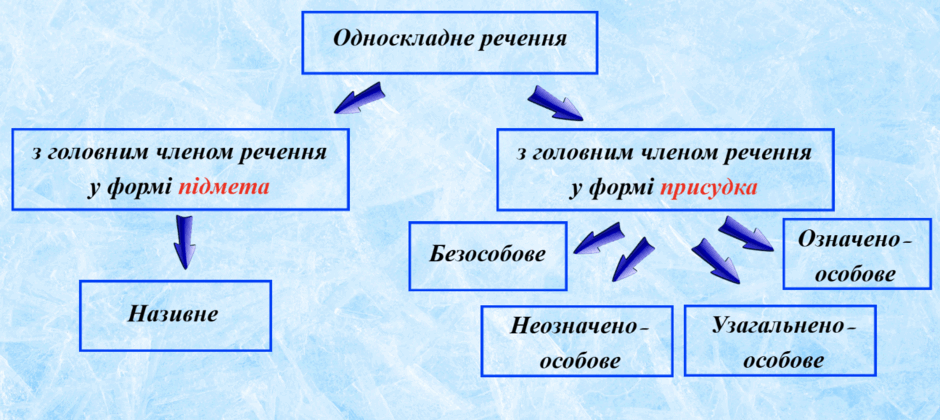 Односкладне речення

з головним членом речення у формі підмета

Називне

з головним членом речення у формі присудка

Безособове

Неозначено-особове

Узагальнено-особове

Означено-особове